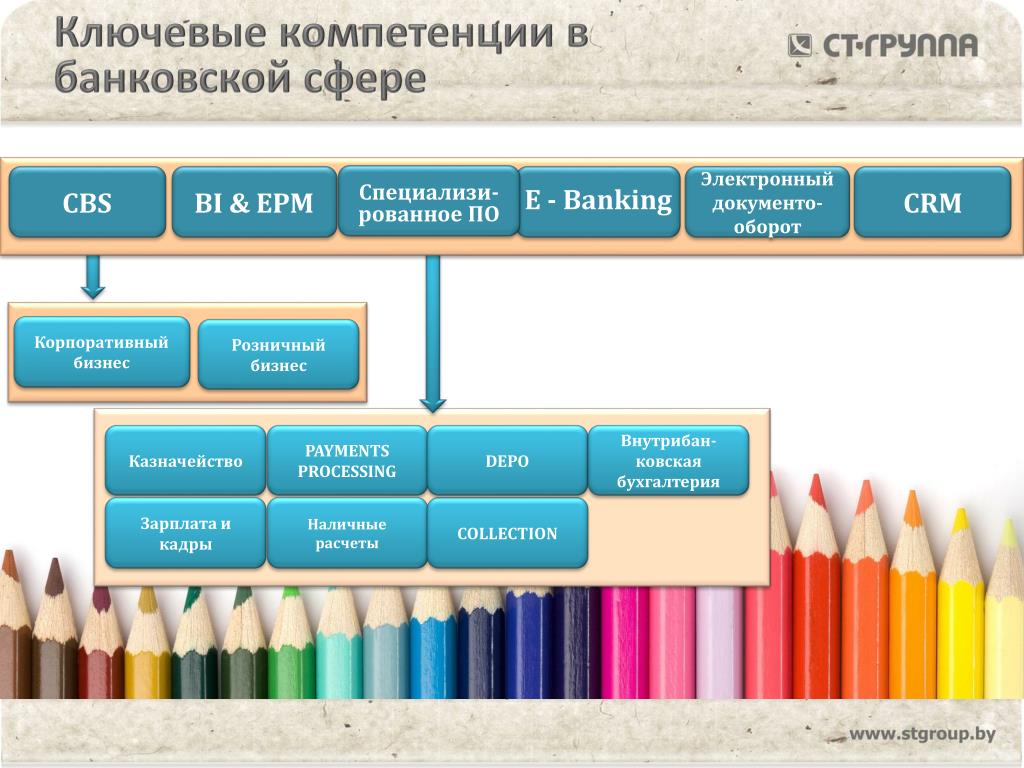 Ключевые компетенции в банковской сфере

СТ·ГРУППА

CBS

BI & EPM

Специализированное ПО

E - Banking

Электронный документооборот

CRM

Корпоративный бизнес

Розничный бизнес

Казначейство

PAYMENTS PROCESSING

DEPO

Внутрибанковская бухгалтерия

Зарплата и кадры

Наличные расчеты

COLLECTION

www.stgroup.by